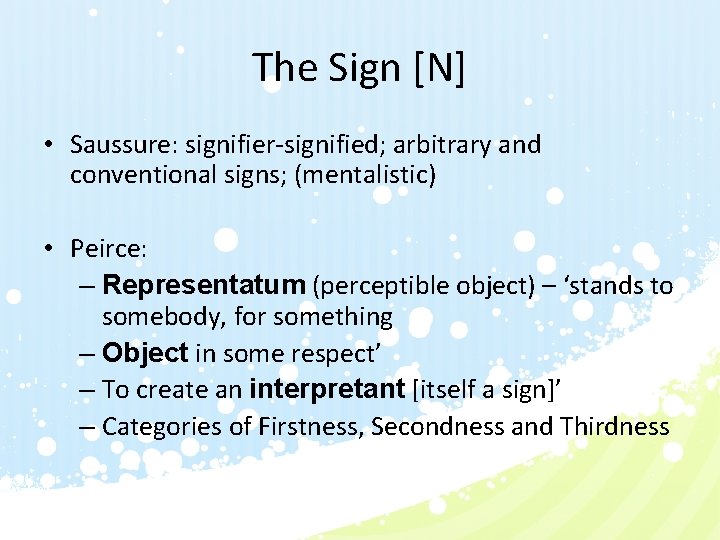 The Sign [N]

• Saussure: signifier-signified; arbitrary and conventional signs; (mentalistic)

• Peirce:
– Representatum (perceptible object) – ‘stands to somebody, for something
– Object in some respect’
– To create an interpretant [itself a sign]’
– Categories of Firstness, Secondness and Thirdness